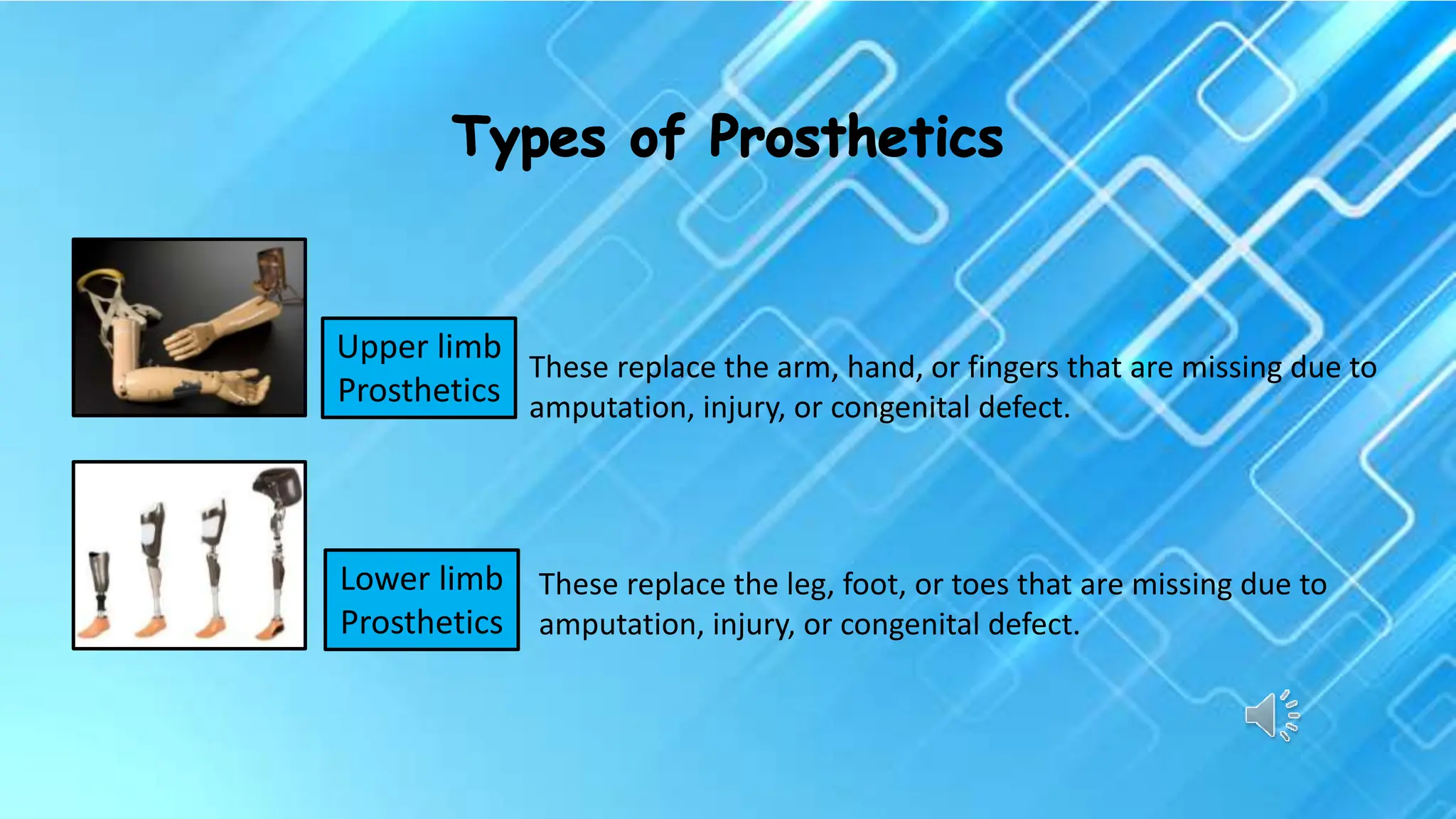 Types of Prosthetics

Upper limb Prosthetics

These replace the arm, hand, or fingers that are missing due to amputation, injury, or congenital defect.

Lower limb Prosthetics

These replace the leg, foot, or toes that are missing due to amputation, injury, or congenital defect.